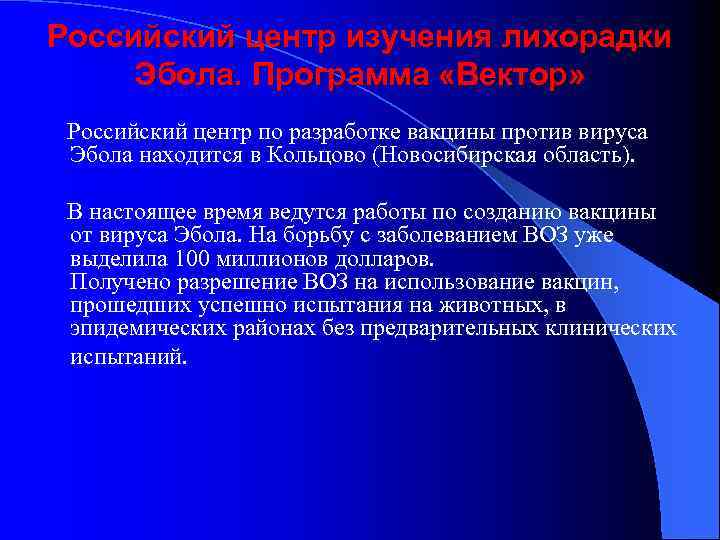 Российский центр изучения лихорадки Эбола. Программа «Вектор»

Российский центр по разработке вакцины против вируса Эбола находится в Кольцово (Новосибирская область).

В настоящее время ведутся работы по созданию вакцины от вируса Эбола. На борьбу с заболеванием ВОЗ уже выделила 100 миллионов долларов.
Получено разрешение ВОЗ на использование вакцин, прошедших успешно испытания на животных, в эпидемических районах без предварительных клинических испытаний.